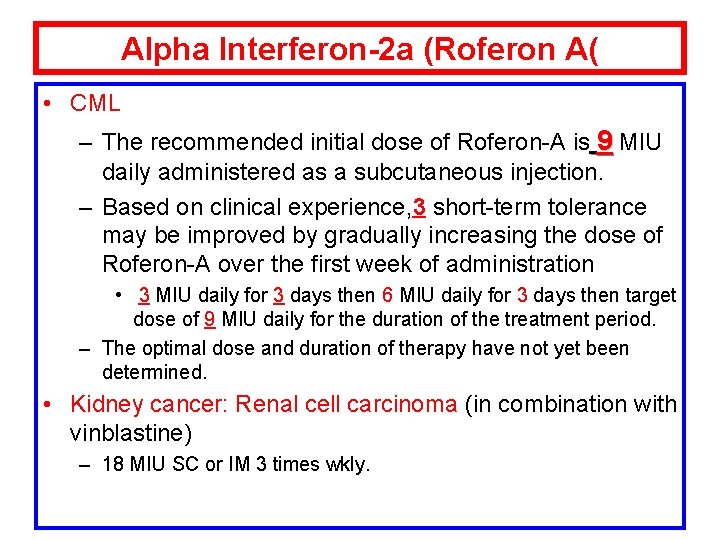 Alpha Interferon-2a (Roferon A(

• CML

– The recommended initial dose of Roferon-A is 9 MIU daily administered as a subcutaneous injection.

– Based on clinical experience,3 short-term tolerance may be improved by gradually increasing the dose of Roferon-A over the first week of administration

• 3 MIU daily for 3 days then 6 MIU daily for 3 days then target dose of 9 MIU daily for the duration of the treatment period.

– The optimal dose and duration of therapy have not yet been determined.

• Kidney cancer: Renal cell carcinoma (in combination with vinblastine)

– 18 MIU SC or IM 3 times wkly.